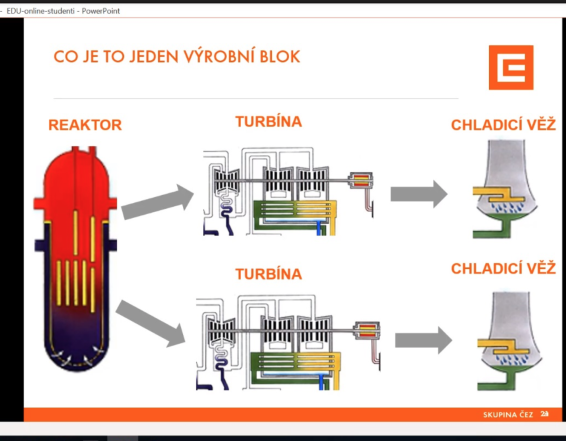 - EDU-online-studenti - PowerPoint

CO JE TO JEDEN VÝROBNÍ BLOK

REAKTOR

TURBÍNA

CHLADICÍ VĚŽ

TURBÍNA

CHLADICÍ VĚŽ

SKUPINA ČEZ 24